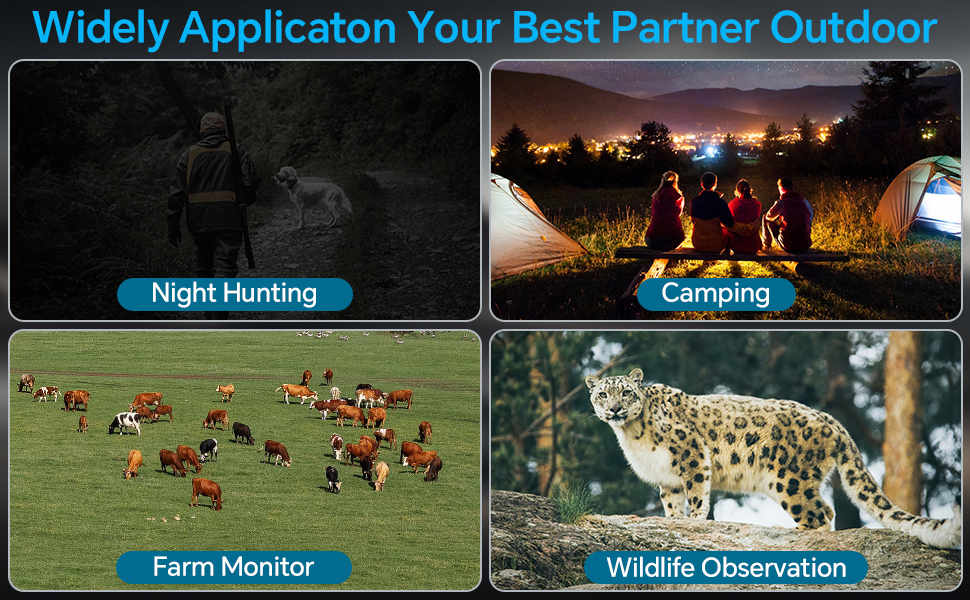 Widely Applicaton Your Best Partner Outdoor

Night Hunting

Camping

Farm Monitor

Wildlife Observation